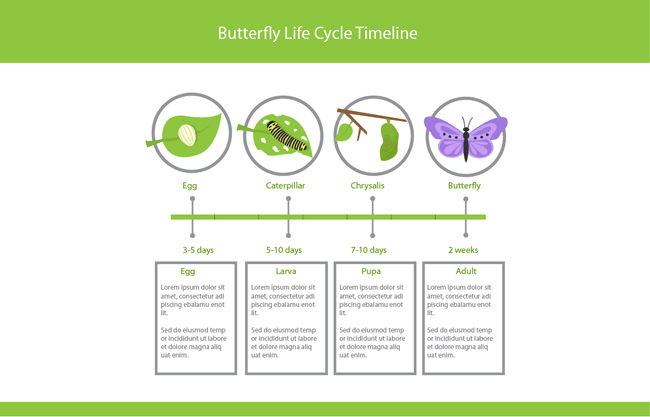 Butterfly Life Cycle Timeline

Egg

Caterpillar

Chrysalis

Butterfly

3-5 days

5-10 days

7-10 days

2 weeks

Egg

Lorem ipsum dolor sit amet, consectetur adi piscing ebalamu enot lit.

Sed do eiusmod temp or incididunt ut labore et dolore magna aliq uat enim.

Larva

Lorem ipsum dolor sit amet, consectetur adi piscing ebalamu enot lit.

Sed do eiusmod temp or incididunt ut labore et dolore magna aliq uat enim.

Pupa

Lorem ipsum dolor sit amet, consectetur adi piscing ebalamu enot lit.

Sed do eiusmod temp or incididunt ut labore et dolore magna aliq uat enim.

Adult

Lorem ipsum dolor sit amet, consectetur adi piscing ebalamu enot lit.

Sed do eiusmod temp or incididunt ut labore et dolore magna aliq uat enim.